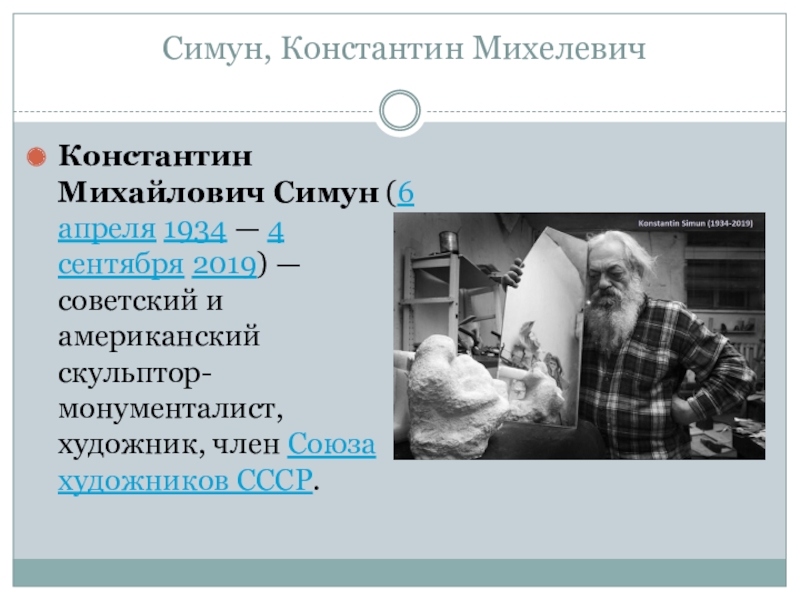 Симун, Константин Михелевич

Константин Михайлович Симун (6 апреля 1934 — 4 сентября 2019) — советский и американский скульптор-монументалист, художник, член Союза художников СССР.

Konstantin Simun (1934-2019)